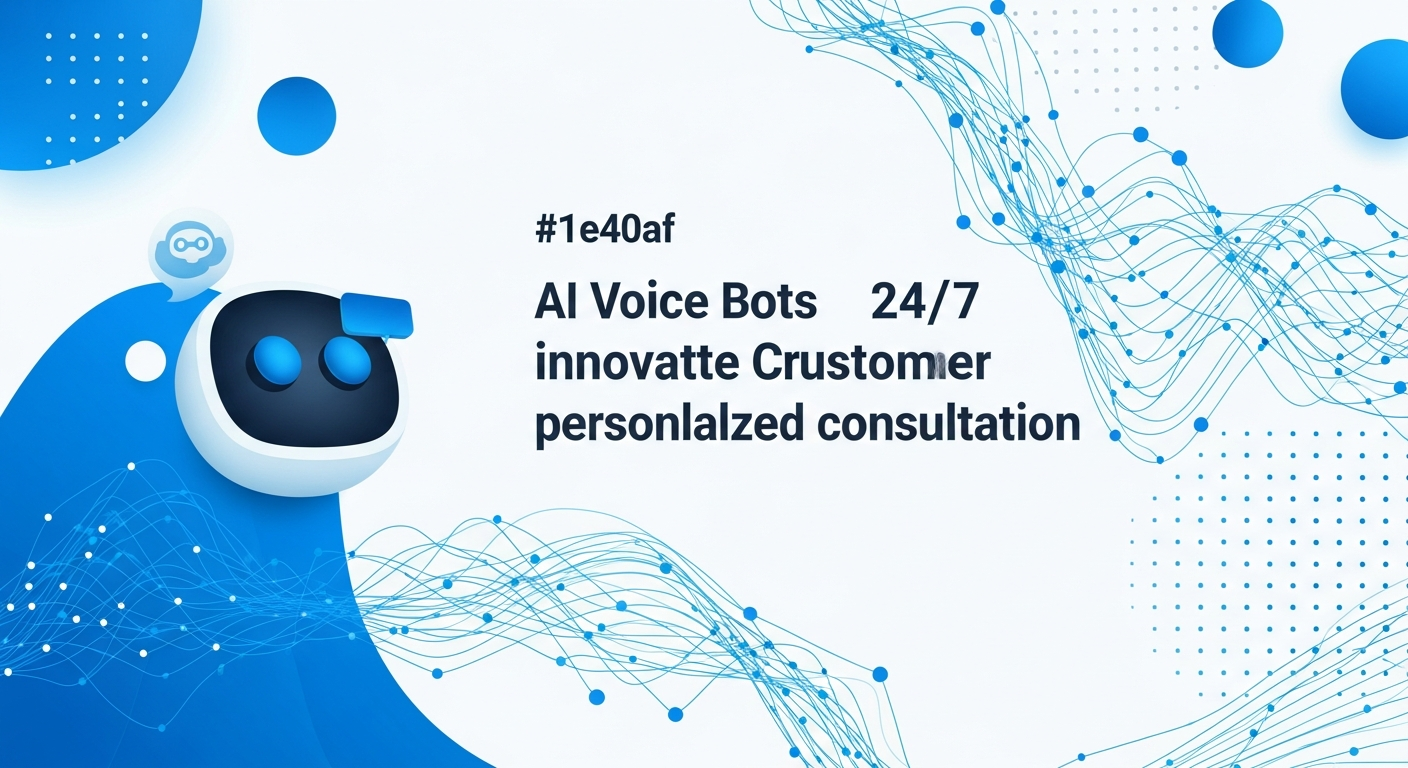 #1e40af

AI Voice Bots 24/7
innovatte Crustomer
personlalzed consultation